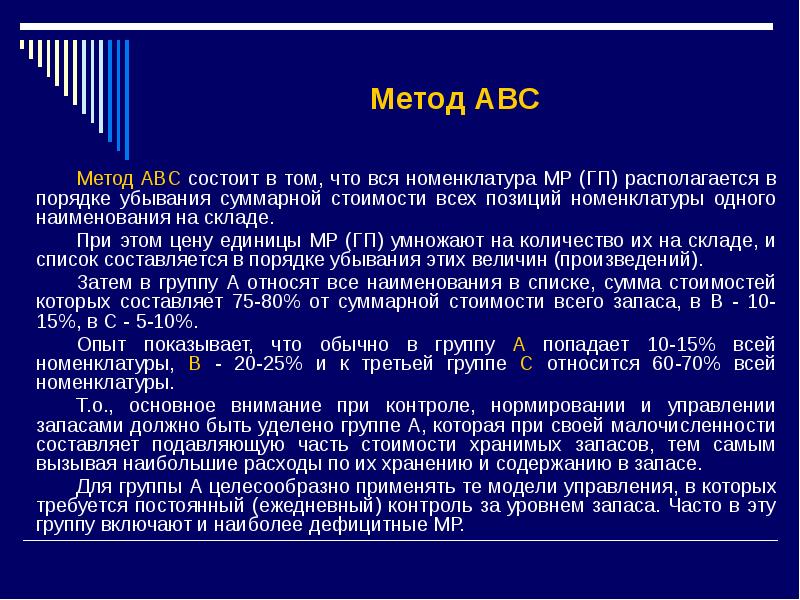 Метод АВС

Метод АВС состоит в том, что вся номенклатура МР (ГП) располагается в порядке убывания суммарной стоимости всех позиций номенклатуры одного наименования на складе.

При этом цену единицы МР (ГП) умножают на количество их на складе, и список составляется в порядке убывания этих величин (произведений).

Затем в группу А относят все наименования в списке, сумма стоимостей которых составляет 75-80% от суммарной стоимости всего запаса, в В - 10-15%, в С - 5-10%.

Опыт показывает, что обычно в группу А попадает 10-15% всей номенклатуры, В - 20-25% и к третьей группе С относится 60-70% всей номенклатуры.

Т.о., основное внимание при контроле, нормировании и управлении запасами должно быть уделено группе А, которая при своей малочисленности составляет подавляющую часть стоимости хранимых запасов, тем самым вызывая наибольшие расходы по их хранению и содержанию в запасе.

Для группы А целесообразно применять те модели управления, в которых требуется постоянный (ежедневный) контроль за уровнем запаса. Часто в эту группу включают и наиболее дефицитные МР.